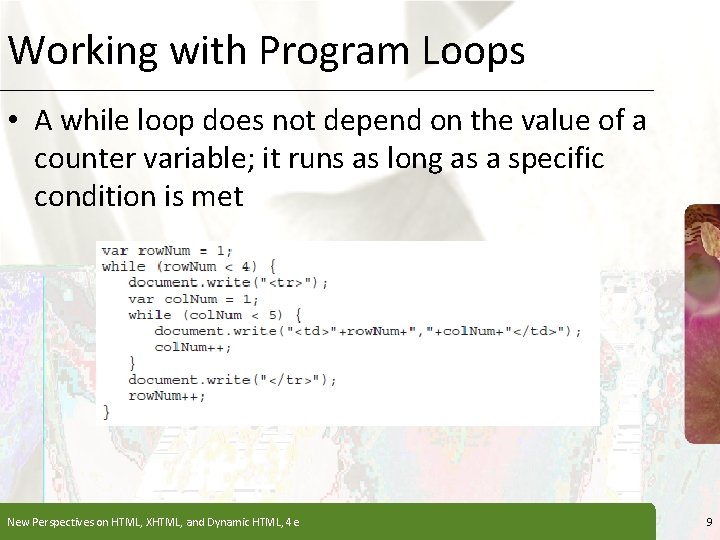 Working with Program Loops

• A while loop does not depend on the value of a counter variable; it runs as long as a specific condition is met

var rowNum = 1;
while (rowNum < 4) {
   document.write("<tr>");
   var colNum = 1;
   while (colNum < 5) {
      document.write("<td>"+rowNum+","+colNum+"</td>");
      colNum++;
   }
   document.write("</tr>");
   rowNum++;
}

New Perspectives on HTML, XHTML, and Dynamic HTML, 4e

9